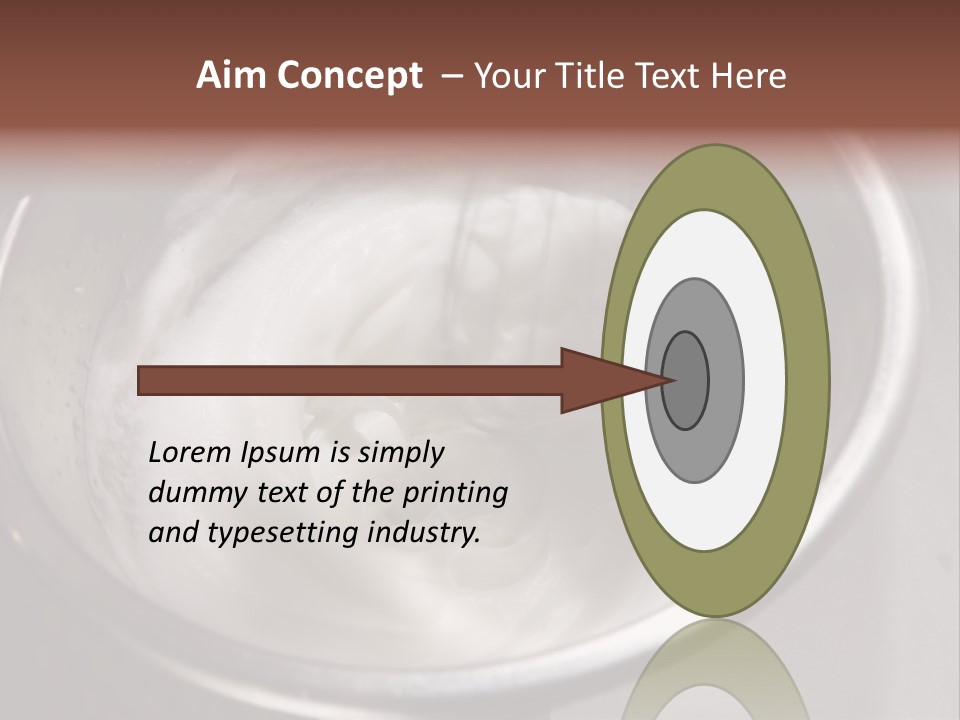 Aim Concept – Your Title Text Here

Lorem Ipsum is simply dummy text of the printing and typesetting industry.